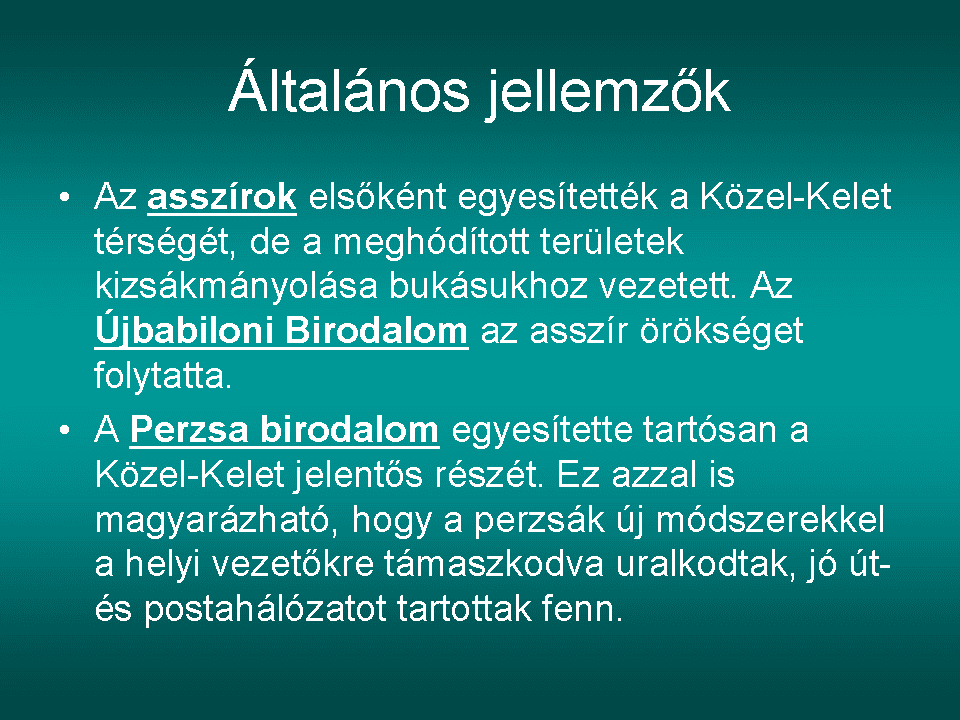 Általános jellemzők

• Az asszírok elsőként egyesítették a Közel-Kelet térségét, de a meghódított területek kizsákmányolása bukásukhoz vezetett. Az Újbabiloni Birodalom az asszír örökséget folytatta.

• A Perzsa birodalom egyesítette tartósan a Közel-Kelet jelentős részét. Ez azzal is magyarázható, hogy a perzsák új módszerekkel a helyi vezetőkre támaszkodva uralkodtak, jó út- és postahálózatot tartottak fenn.